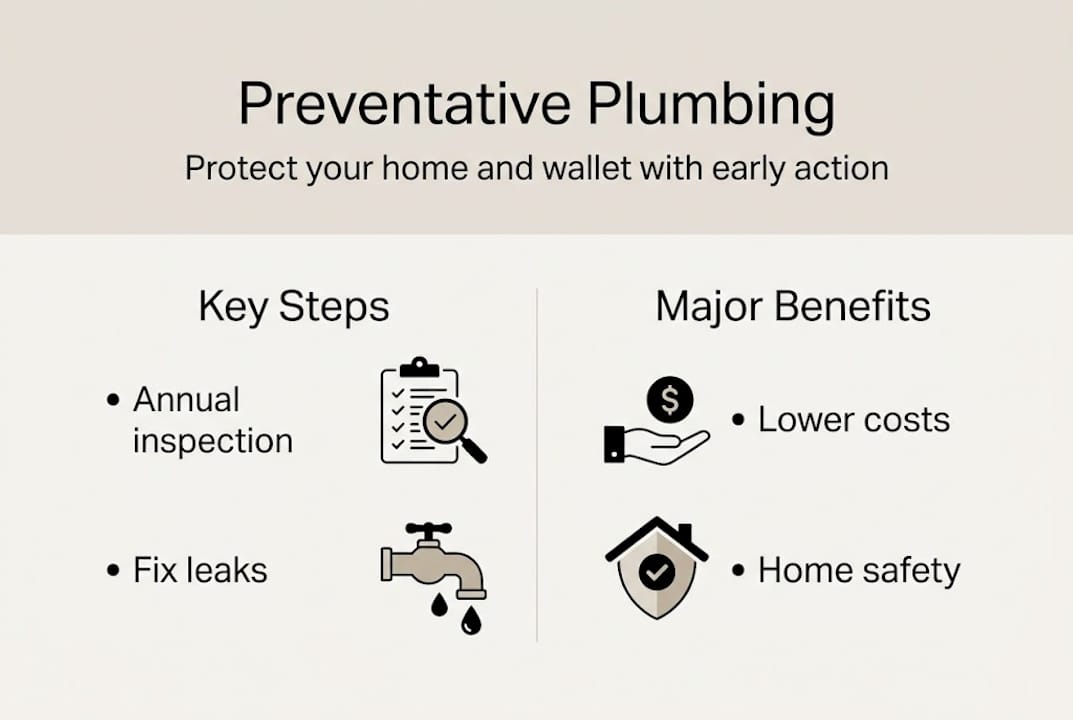 Preventative Plumbing

Protect your home and wallet with early action

Key Steps

• Annual inspection

• Fix leaks

Major Benefits

$

• Lower costs

• Home safety